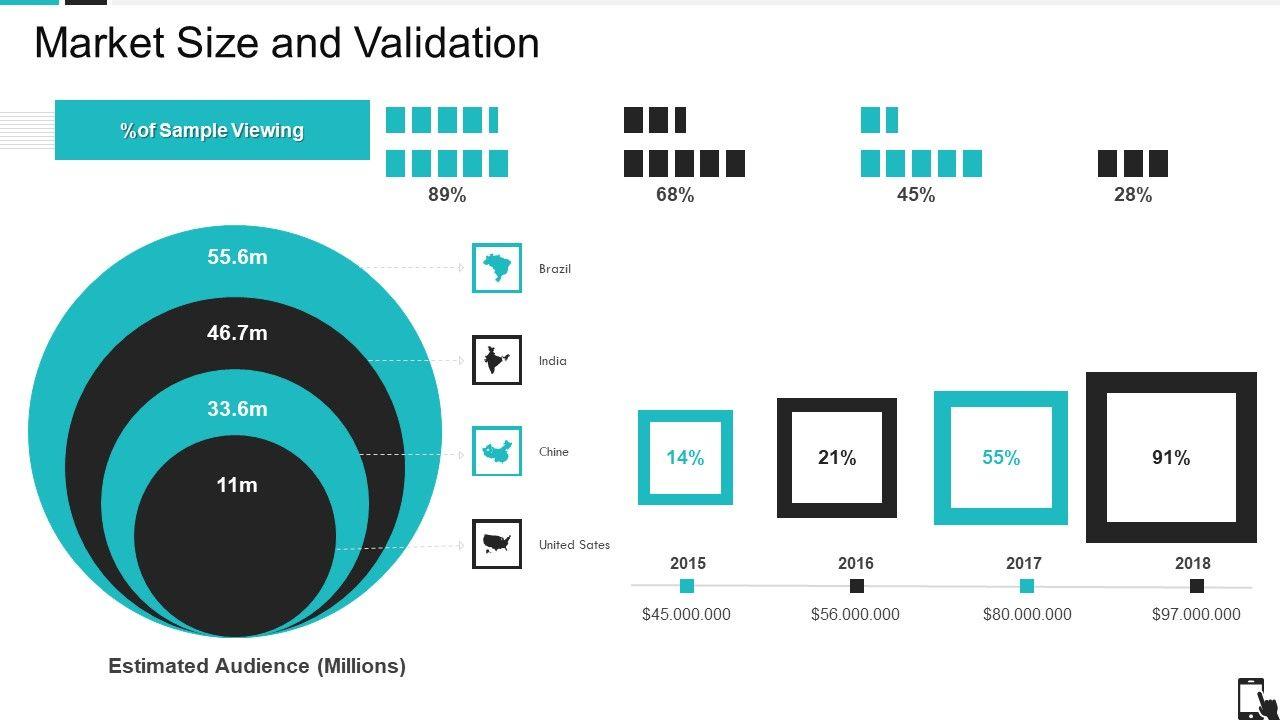 Market Size and Validation

%of Sample Viewing

89%

68%

45%

28%

55.6m

46.7m

33.6m

11m

Brazil

India

Chine

United Sates

Estimated Audience (Millions)

14%

21%

55%

91%

2015

2016

2017

2018

$45.000.000

$56.000.000

$80.000.000

$97.000.000